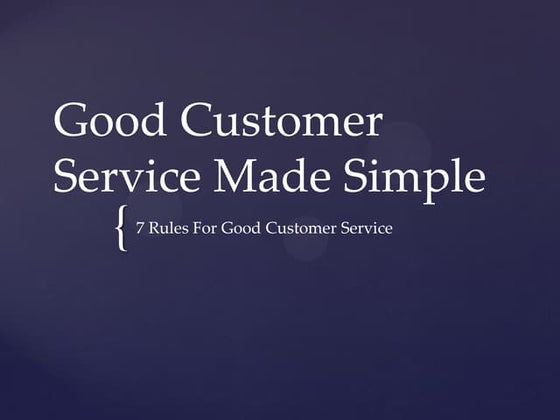 Good Customer Service Made Simple

{ 7 Rules For Good Customer Service